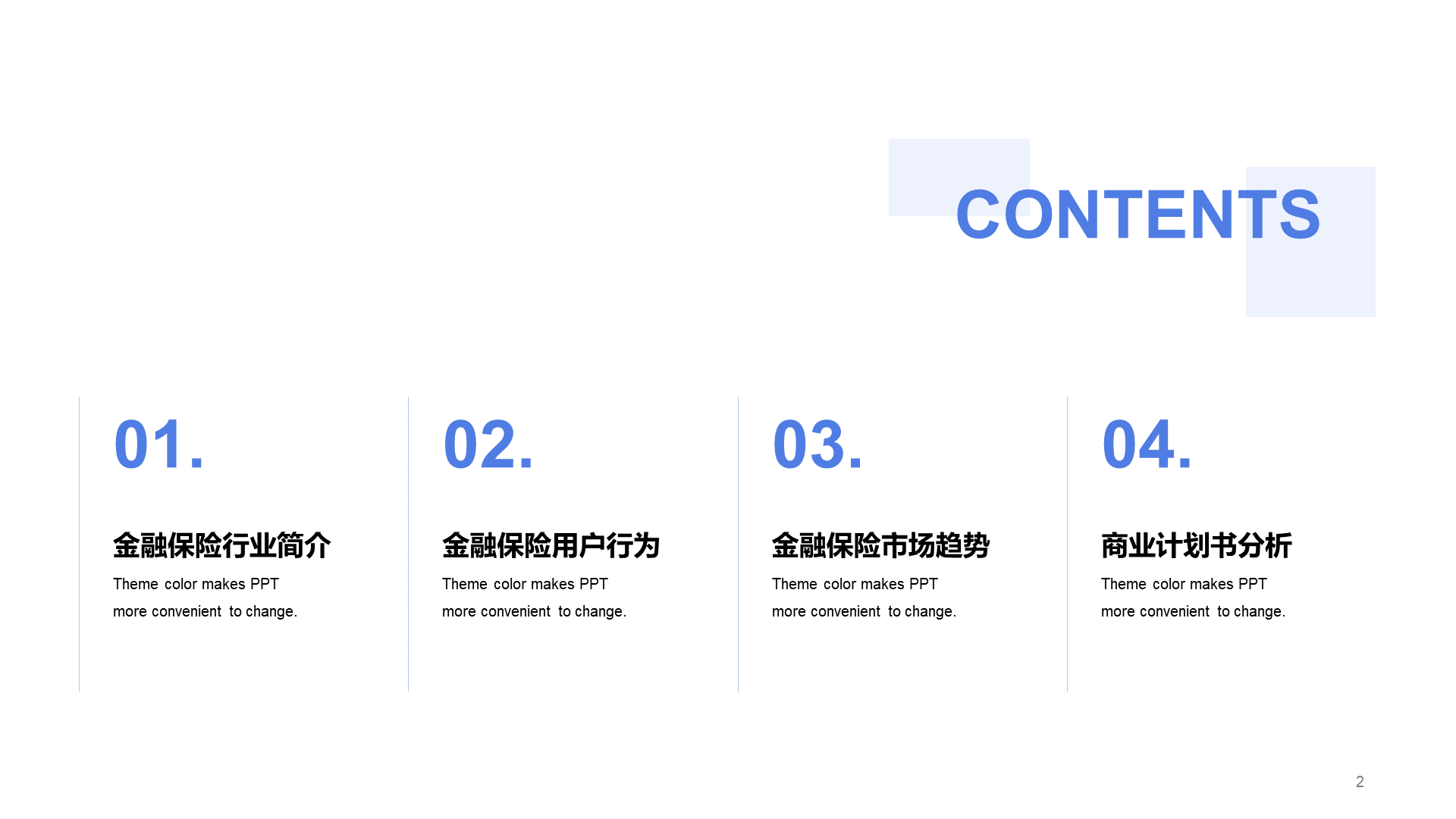 CONTENTS

01.

金融保险行业简介

Theme color makes PPT more convenient to change.

02.

金融保险用户行为

Theme color makes PPT more convenient to change.

03.

金融保险市场趋势

Theme color makes PPT more convenient to change.

04.

商业计划书分析

Theme color makes PPT more convenient to change.

2